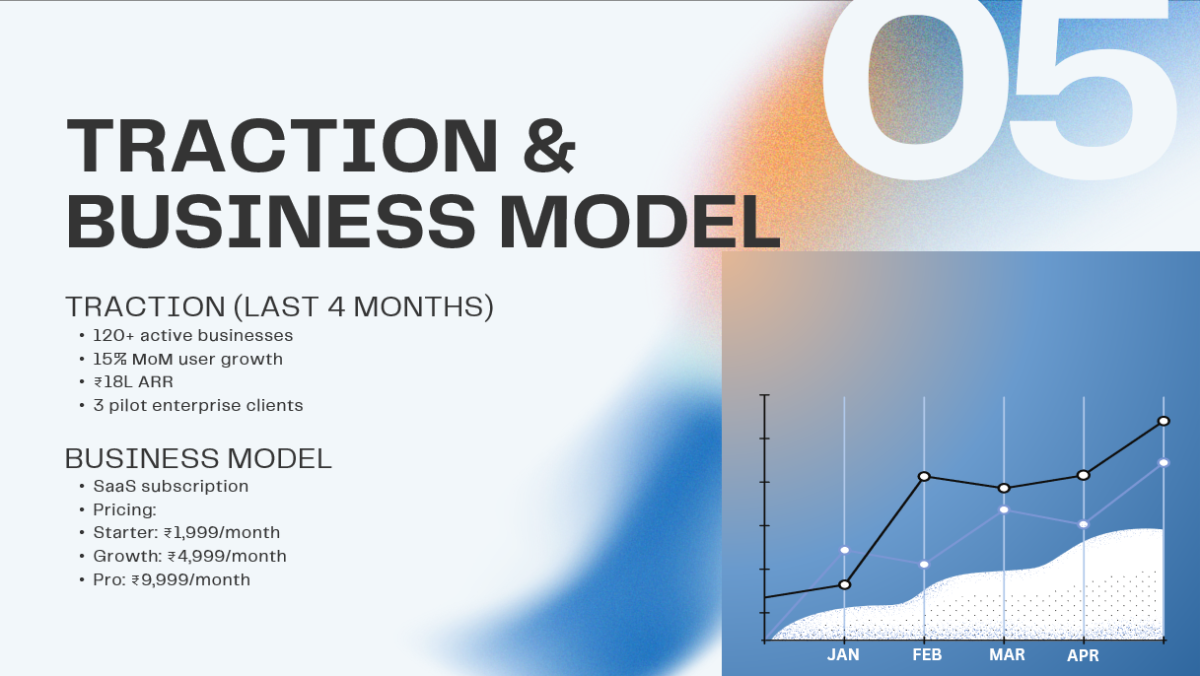 05

TRACTION & BUSINESS MODEL

TRACTION (LAST 4 MONTHS)
• 120+ active businesses
• 15% MoM user growth
• ₹18L ARR
• 3 pilot enterprise clients

BUSINESS MODEL
• SaaS subscription
• Pricing:
• Starter: ₹1,999/month
• Growth: ₹4,999/month
• Pro: ₹9,999/month

JAN FEB MAR APR